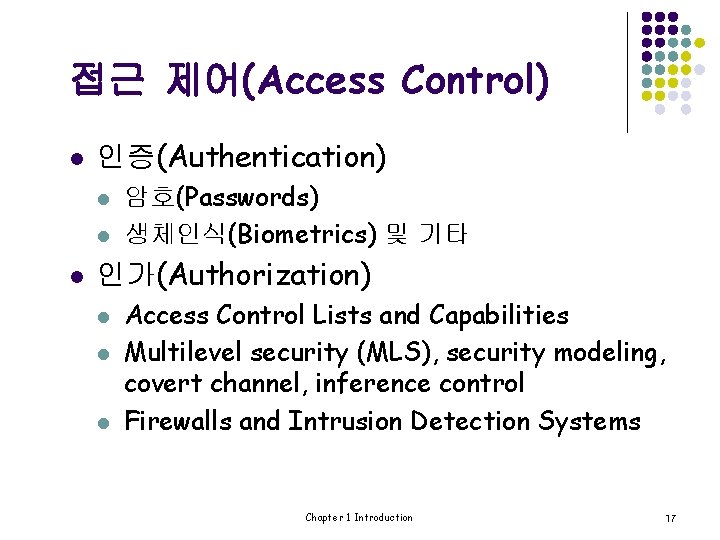 접근 제어(Access Control)

- 인증(Authentication)
  - 암호(Passwords)
  - 생체인식(Biometrics) 및 기타
- 인가(Authorization)
  - Access Control Lists and Capabilities
  - Multilevel security (MLS), security modeling, covert channel, inference control
  - Firewalls and Intrusion Detection Systems

Chapter 1 Introduction

17